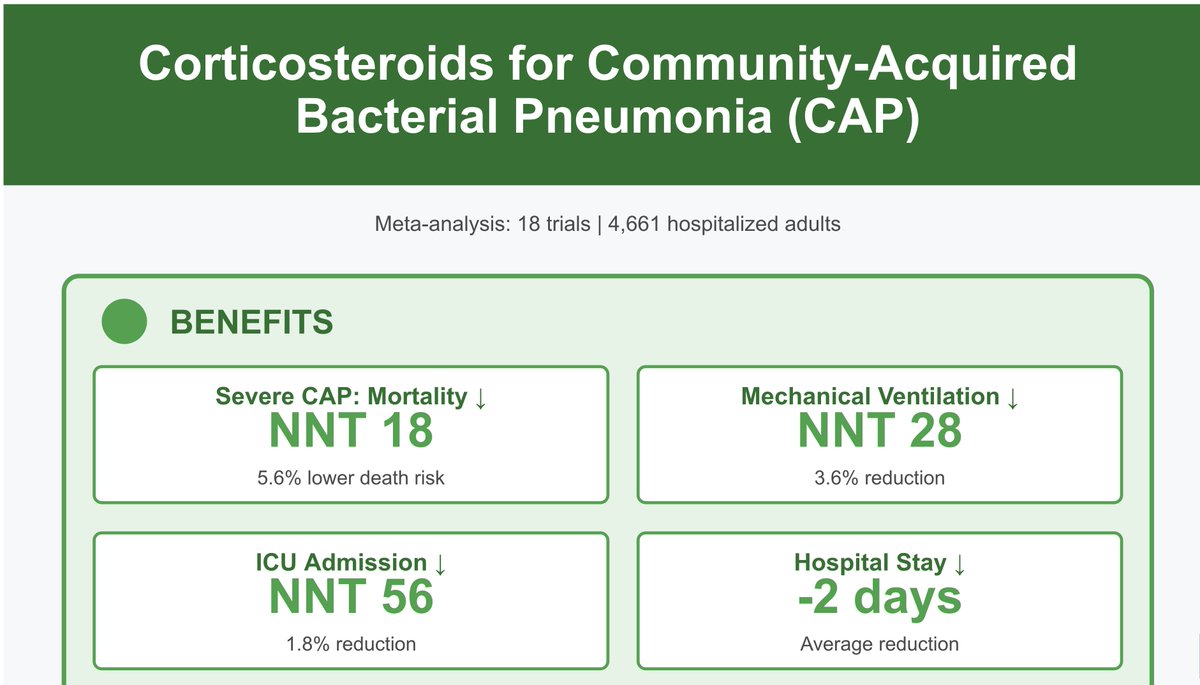 Corticosteroids for Community-Acquired Bacterial Pneumonia (CAP)

Meta-analysis: 18 trials | 4,661 hospitalized adults

BENEFITS

Severe CAP: Mortality ↓
NNT 18
5.6% lower death risk

Mechanical Ventilation ↓
NNT 28
3.6% reduction

ICU Admission ↓
NNT 56
1.8% reduction

Hospital Stay ↓
-2 days
Average reduction